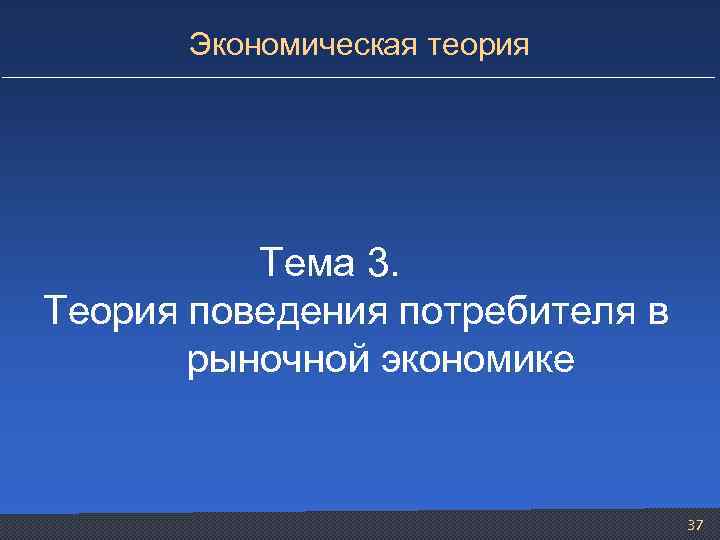 Экономическая теория

Тема 3.
Теория поведения потребителя в рыночной экономике

37